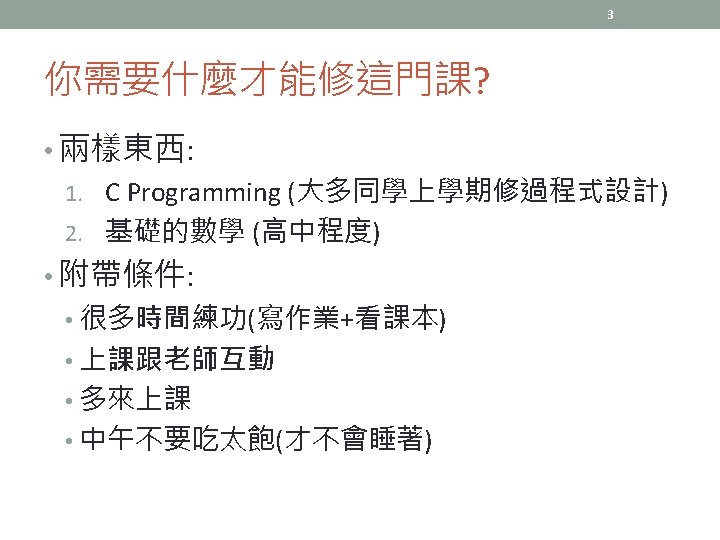 3

你需要什麼才能修這門課?

• 兩樣東西:

1. C Programming (大多同學上學期修過程式設計)
2. 基礎的數學 (高中程度)

• 附帶條件:

• 很多時間練功(寫作業+看課本)
• 上課跟老師互動
• 多來上課
• 中午不要吃太飽(才不會睡著)